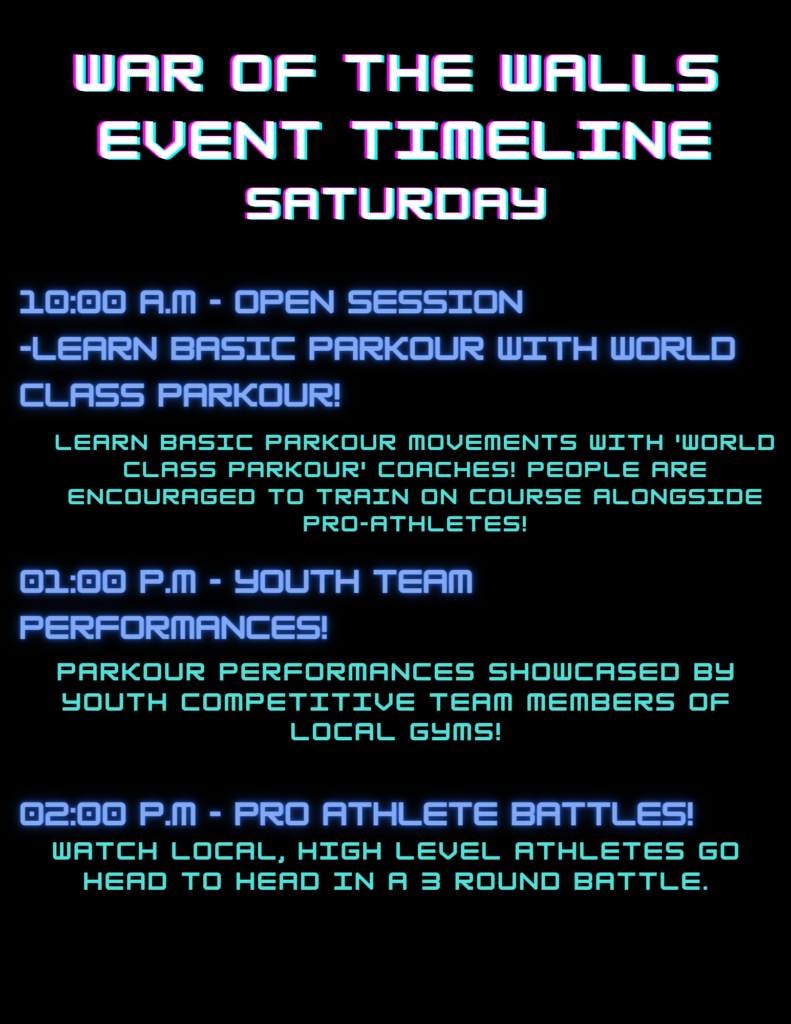 WAR OF THE WALLS
EVENT TIMELINE
SATURDAY

10:00 A.M - OPEN SESSION
-LEARN BASIC PARKOUR WITH WORLD CLASS PARKOUR!

LEARN BASIC PARKOUR MOVEMENTS WITH 'WORLD CLASS PARKOUR' COACHES! PEOPLE ARE ENCOURAGED TO TRAIN ON COURSE ALONGSIDE PRO-ATHLETES!

01:00 P.M - YOUTH TEAM PERFORMANCES!

PARKOUR PERFORMANCES SHOWCASED BY YOUTH COMPETITIVE TEAM MEMBERS OF LOCAL GYMS!

02:00 P.M - PRO ATHLETE BATTLES!

WATCH LOCAL, HIGH LEVEL ATHLETES GO HEAD TO HEAD IN A 3 ROUND BATTLE.